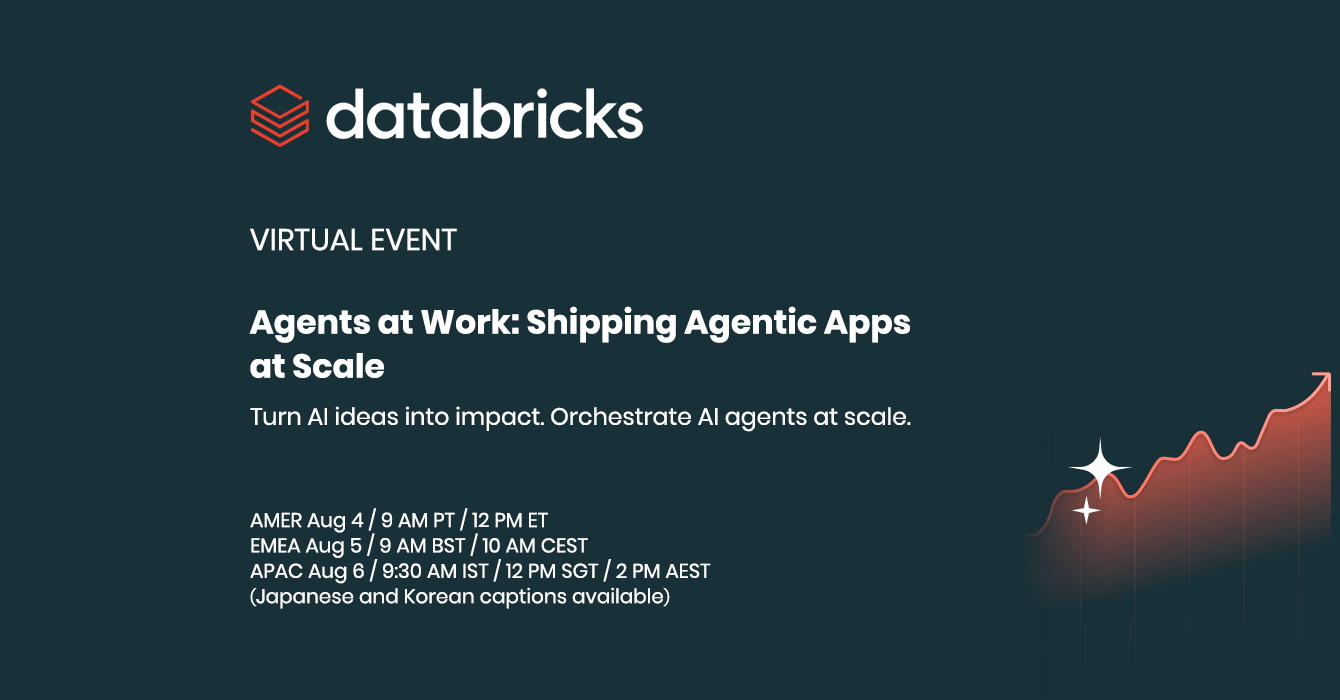 databricks

VIRTUAL EVENT

Agents at Work: Shipping Agentic Apps at Scale

Turn AI ideas into impact. Orchestrate AI agents at scale.

AMER Aug 4 / 9 AM PT / 12 PM ET
EMEA Aug 5 / 9 AM BST / 10 AM CEST
APAC Aug 6 / 9:30 AM IST / 12 PM SGT / 2 PM AEST
(Japanese and Korean captions available)